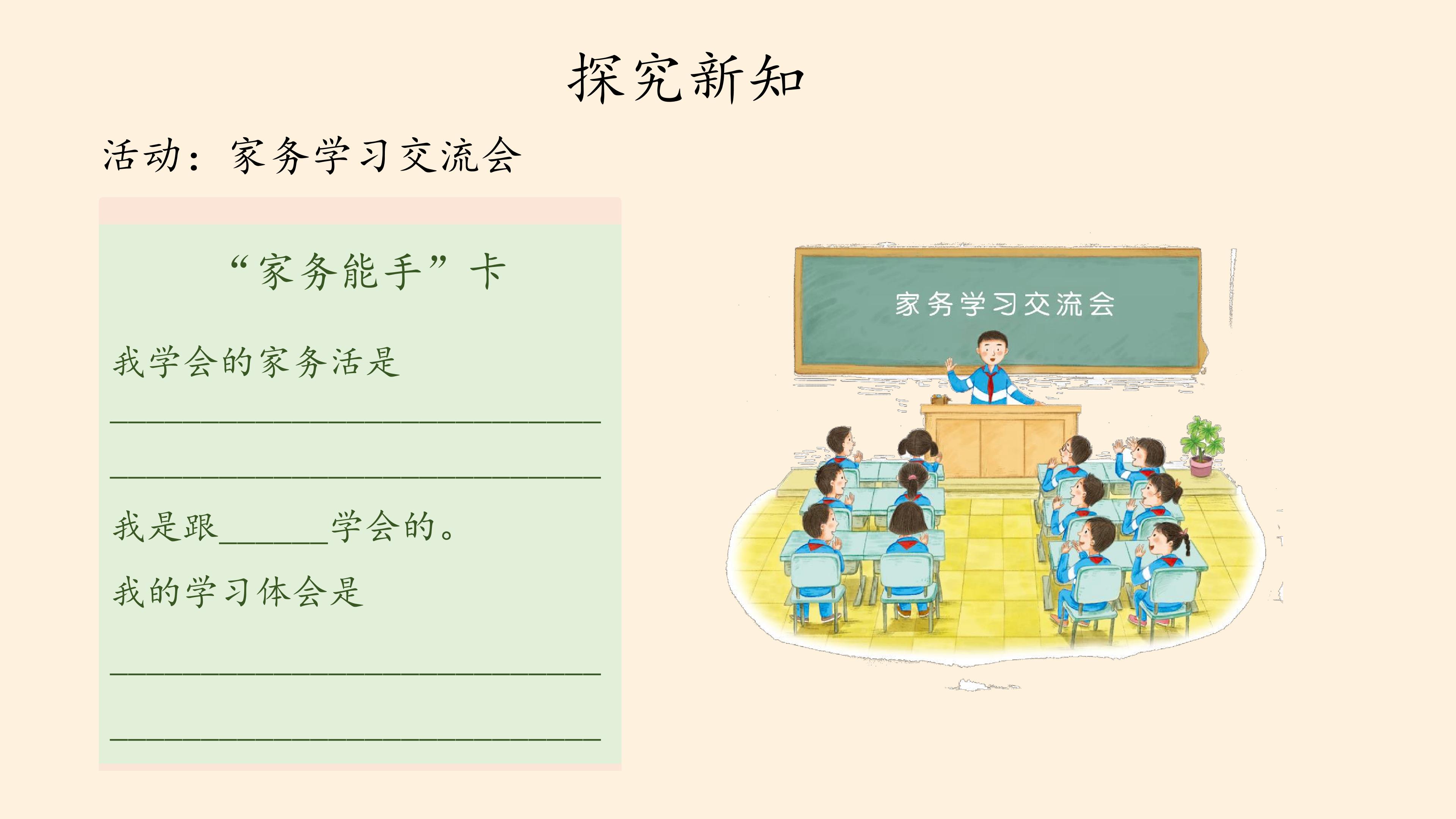 探究新知

活动：家务学习交流会

“家务能手”卡

我学会的家务活是

____

____

我是跟____学会的。

我的学习体会是

____

____

家务学习交流会